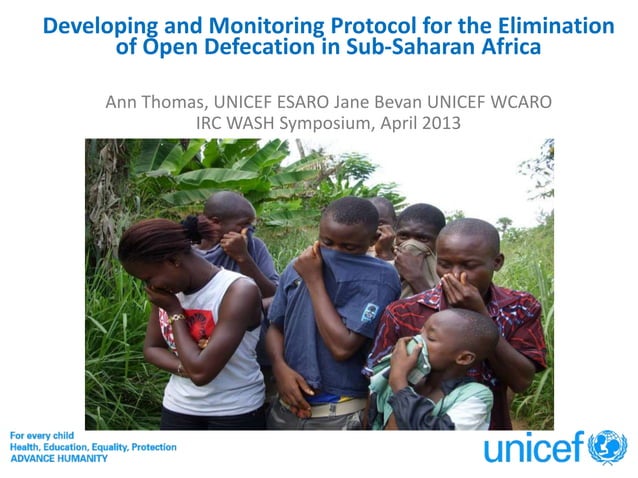 Developing and Monitoring Protocol for the Elimination of Open Defecation in Sub-Saharan Africa

Ann Thomas, UNICEF ESARO Jane Bevan UNICEF WCARO
IRC WASH Symposium, April 2013

For every child
Health, Education, Equality, Protection
ADVANCE HUMANITY

unicef